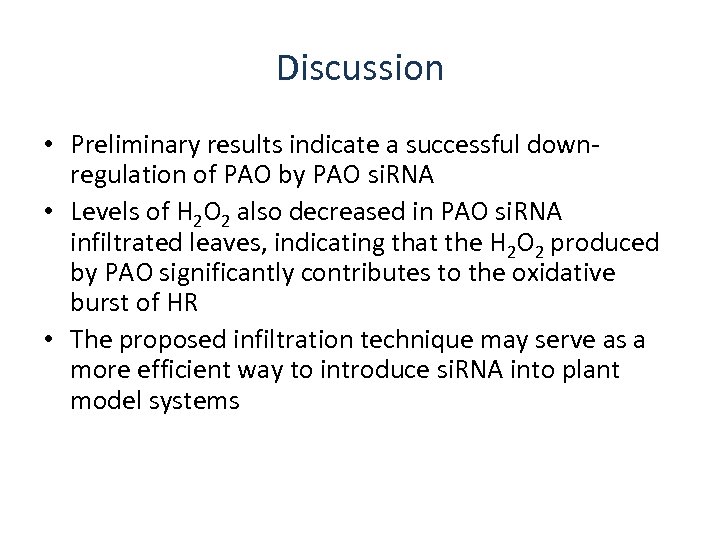 Discussion

• Preliminary results indicate a successful down-regulation of PAO by PAO siRNA
• Levels of $H_2O_2$ also decreased in PAO siRNA infiltrated leaves, indicating that the $H_2O_2$ produced by PAO significantly contributes to the oxidative burst of HR
• The proposed infiltration technique may serve as a more efficient way to introduce siRNA into plant model systems